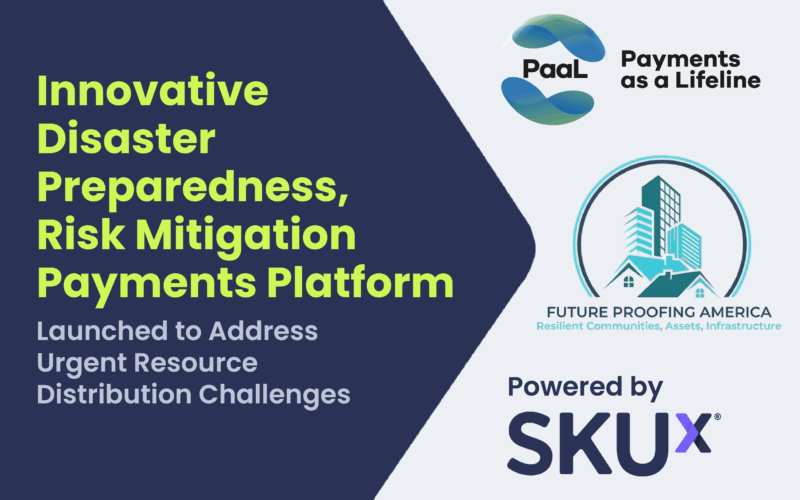 Innovative Disaster Preparedness, Risk Mitigation Payments Platform

Launched to Address Urgent Resource Distribution Challenges

PaaL

Payments as a Lifeline

FUTURE PROOFING AMERICA

Resilient Communities, Assets, Infrastructure

Powered by

SKUx®